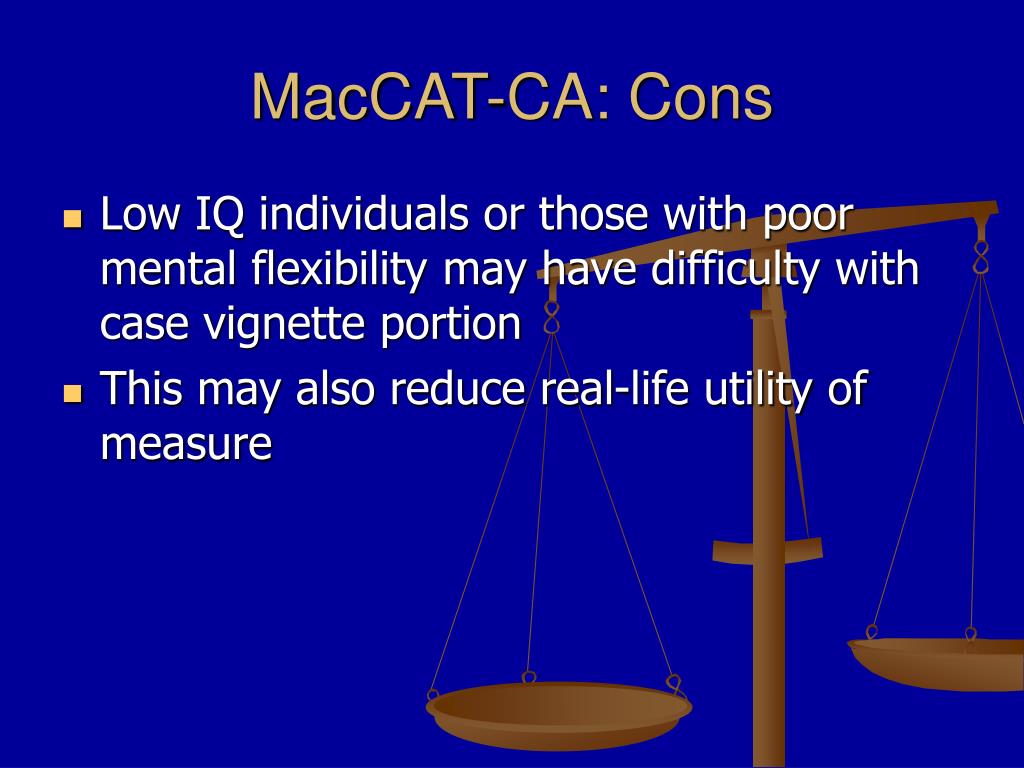 MacCAT-CA: Cons

- Low IQ individuals or those with poor mental flexibility may have difficulty with case vignette portion
- This may also reduce real-life utility of measure